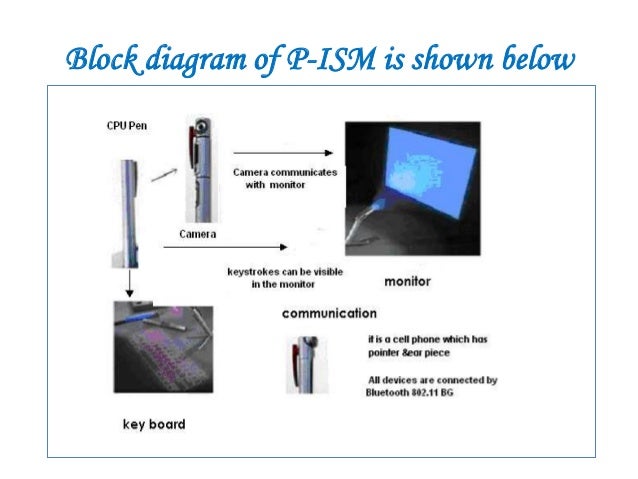 Block diagram of P-ISM is shown below

CPU Pen

Camera communicates with monitor

Camera

keystrokes can be visible in the monitor

monitor

communication

it is a cell phone which has pointer &ear piece

All devices are connected by Bluetooth 802.11 BG

key board